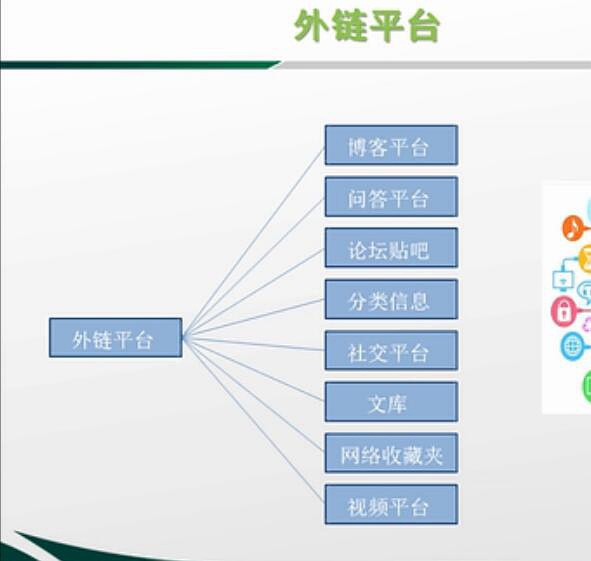 外链平台

外链平台

博客平台
问答平台
论坛贴吧
分类信息
社交平台
文库
网络收藏夹
视频平台